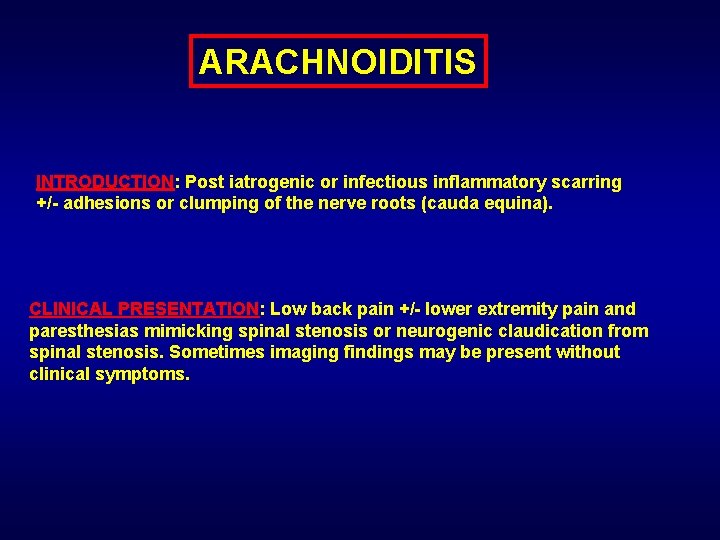 ARACHNOIDITIS

INTRODUCTION: Post iatrogenic or infectious inflammatory scarring +/- adhesions or clumping of the nerve roots (cauda equina).

CLINICAL PRESENTATION: Low back pain +/- lower extremity pain and paresthesias mimicking spinal stenosis or neurogenic claudication from spinal stenosis. Sometimes imaging findings may be present without clinical symptoms.